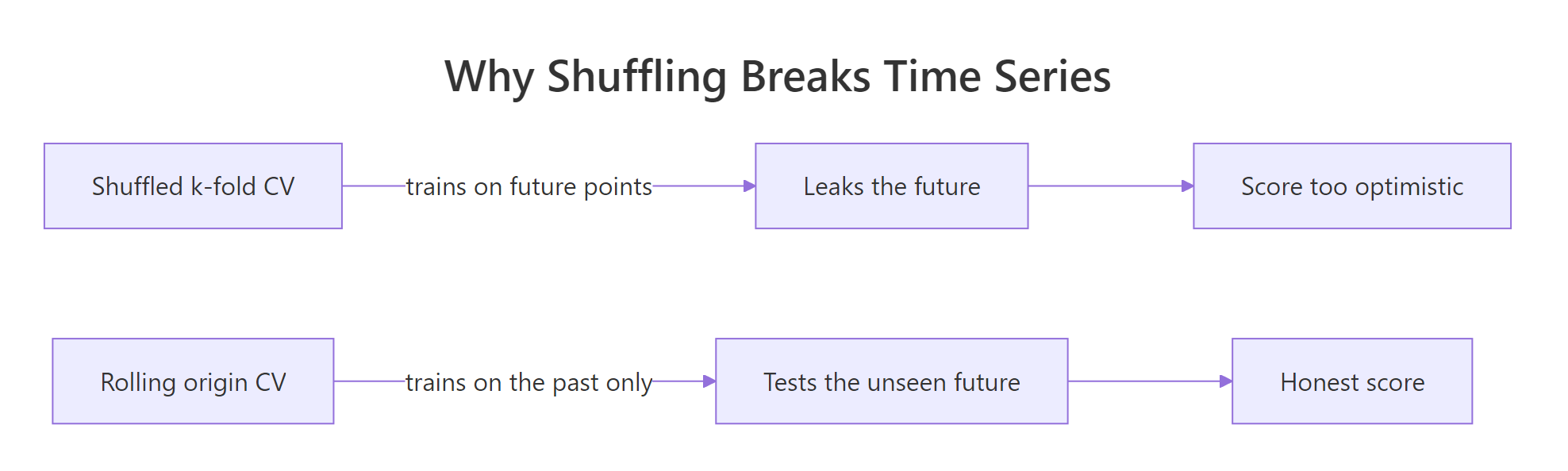 Why Shuffling Breaks Time Series

Shuffled k-fold CV

trains on future points

Leaks the future

Score too optimistic

Rolling origin CV

trains on the past only

Tests the unseen future

Honest score